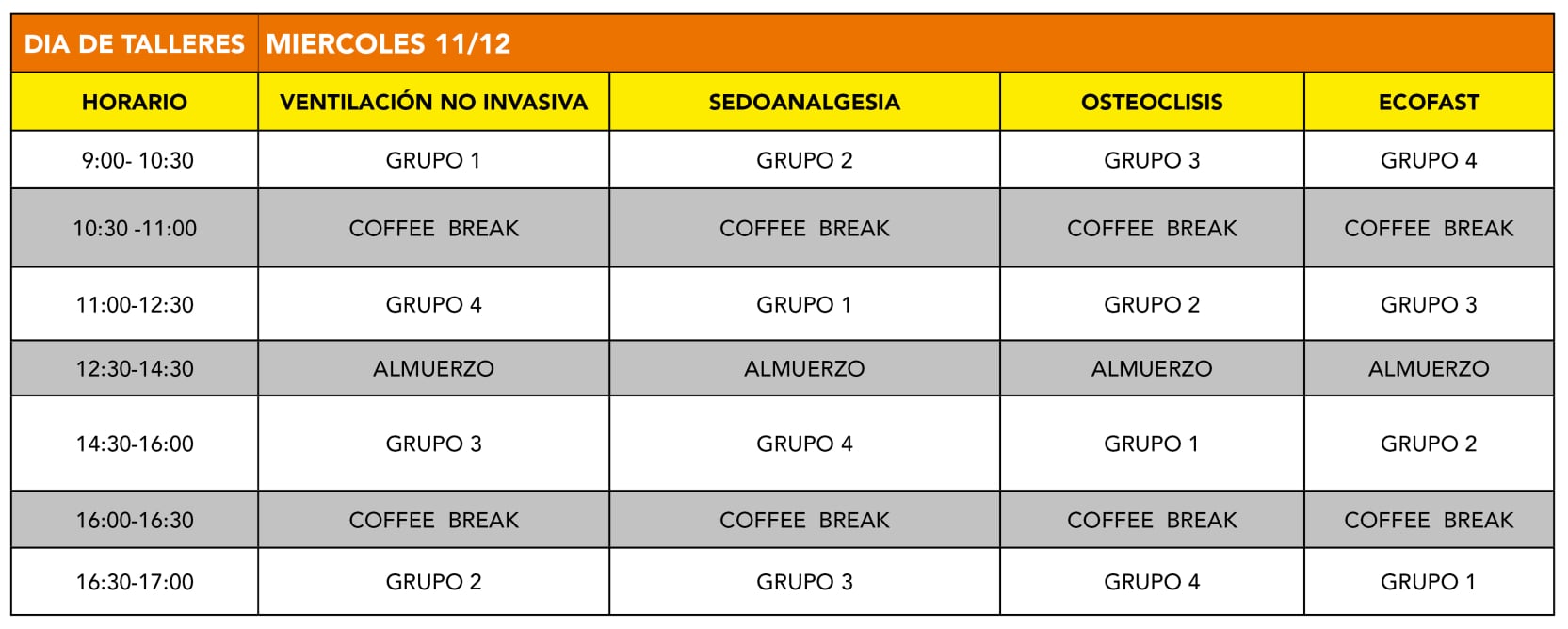 | DIA DE TALLERES | MIERCOLES 11/12 | | | |
|---|---|---|---|---|
| HORARIO | VENTILACIÓN NO INVASIVA | SEDOANALGESIA | OSTEOCLISIS | ECOFAST |
| 9:00- 10:30 | GRUPO 1 | GRUPO 2 | GRUPO 3 | GRUPO 4 |
| 10:30 -11:00 | COFFEE BREAK | COFFEE BREAK | COFFEE BREAK | COFFEE BREAK |
| 11:00-12:30 | GRUPO 4 | GRUPO 1 | GRUPO 2 | GRUPO 3 |
| 12:30-14:30 | ALMUERZO | ALMUERZO | ALMUERZO | ALMUERZO |
| 14:30-16:00 | GRUPO 3 | GRUPO 4 | GRUPO 1 | GRUPO 2 |
| 16:00-16:30 | COFFEE BREAK | COFFEE BREAK | COFFEE BREAK | COFFEE BREAK |
| 16:30-17:00 | GRUPO 2 | GRUPO 3 | GRUPO 4 | GRUPO 1 |